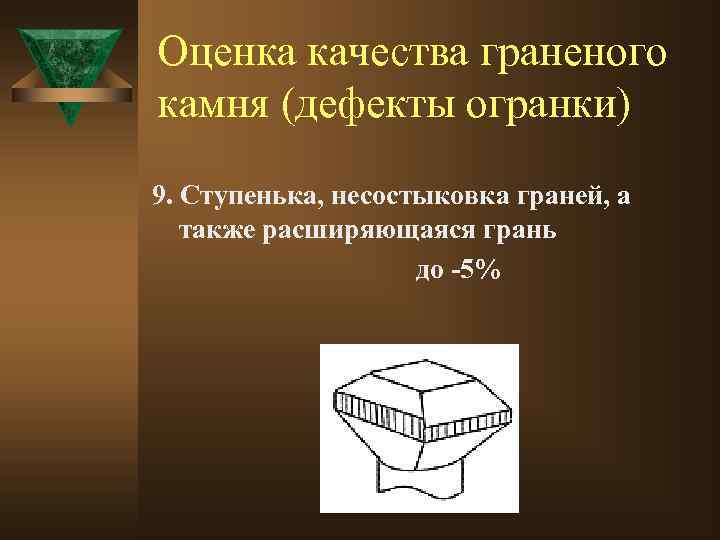 Оценка качества граненого камня (дефекты огранки)

9. Ступенька, несостыковка граней, а также расширяющаяся грань

до -5%